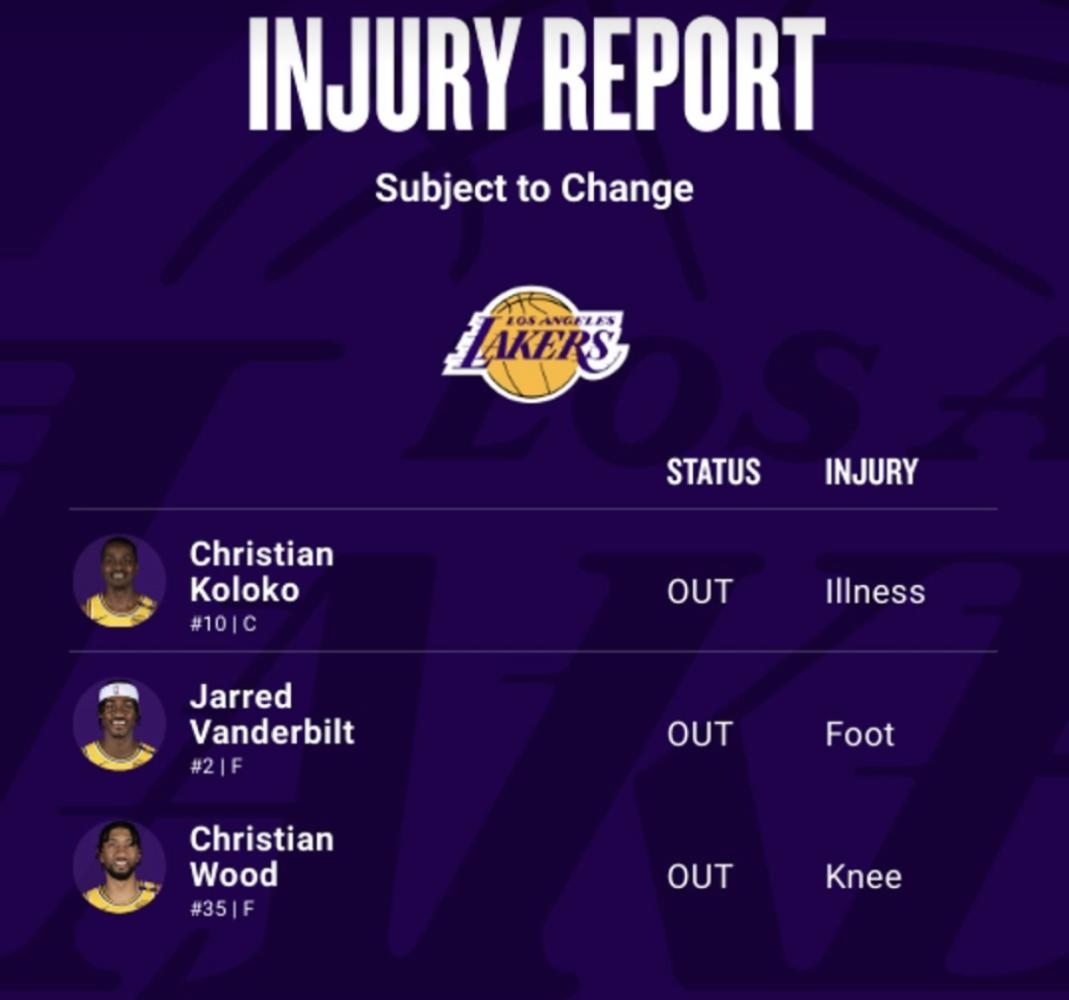 INJURY REPORT

Subject to Change

LOS ANGELES LAKERS

| | STATUS | INJURY |
|---|---|---|
| Christian Koloko #10 \| C | OUT | Illness |
| Jarred Vanderbilt #2 \| F | OUT | Foot |
| Christian Wood #35 \| F | OUT | Knee |